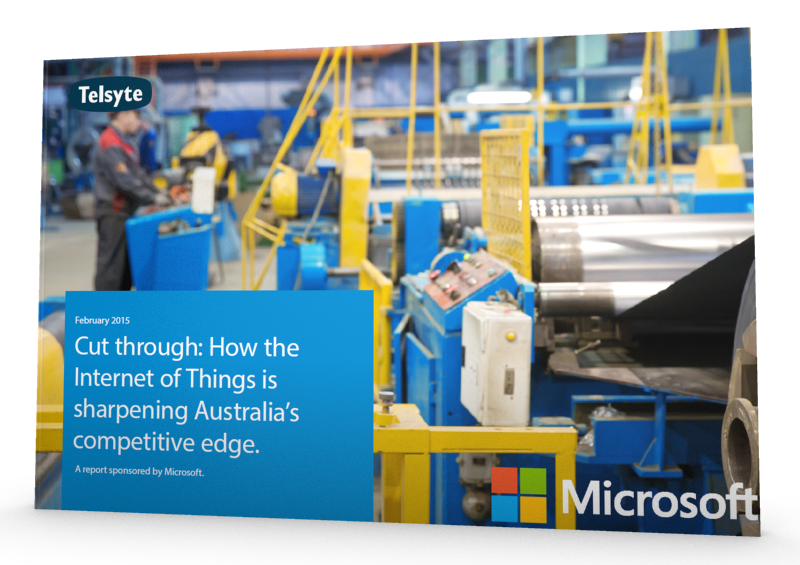 Telsyte

February 2015

Cut through: How the Internet of Things is sharpening Australia's competitive edge.

A report sponsored by Microsoft.

Microsoft